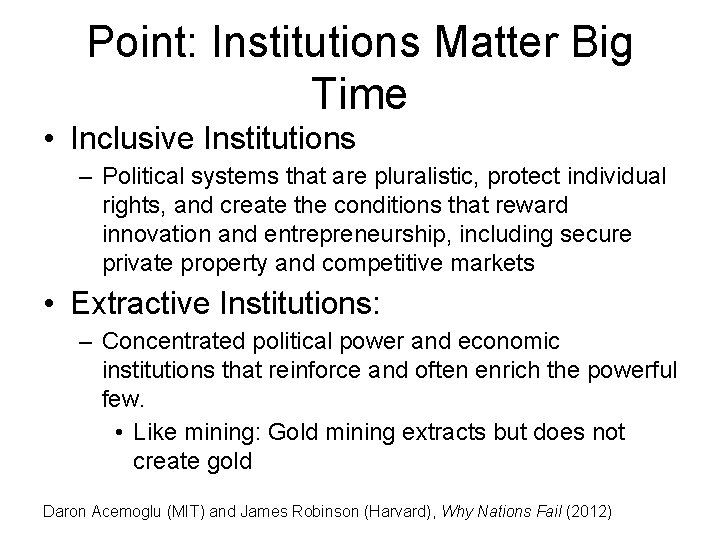 Point: Institutions Matter Big Time

• Inclusive Institutions
– Political systems that are pluralistic, protect individual rights, and create the conditions that reward innovation and entrepreneurship, including secure private property and competitive markets

• Extractive Institutions:
– Concentrated political power and economic institutions that reinforce and often enrich the powerful few.
• Like mining: Gold mining extracts but does not create gold

Daron Acemoglu (MIT) and James Robinson (Harvard), Why Nations Fail (2012)